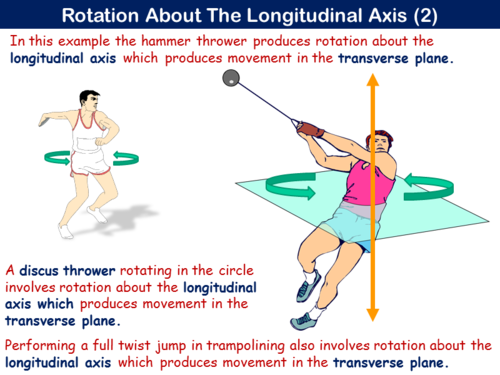 Rotation About The Longitudinal Axis (2)

In this example the hammer thrower produces rotation about the longitudinal axis which produces movement in the transverse plane.

A discus thrower rotating in the circle involves rotation about the longitudinal axis which produces movement in the transverse plane.

Performing a full twist jump in trampolining also involves rotation about the longitudinal axis which produces movement in the transverse plane.